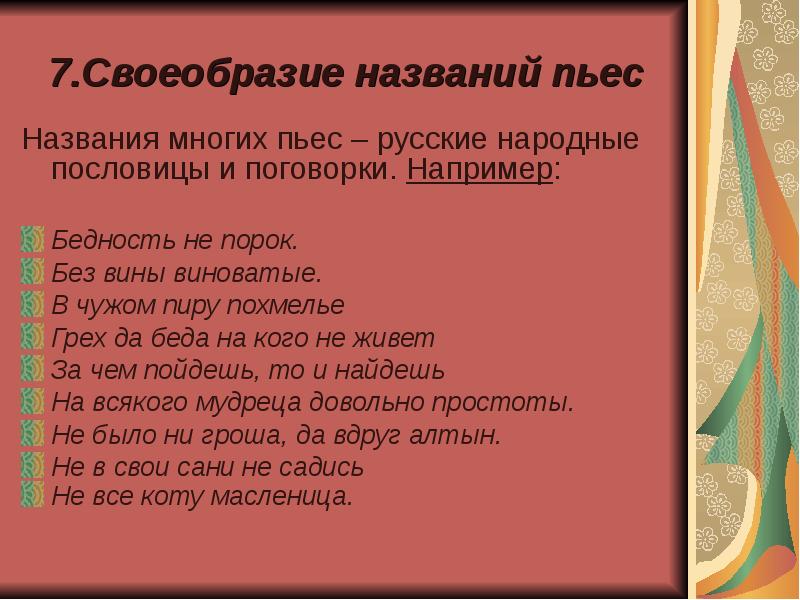 7.Своеобразие названий пьес

Названия многих пьес – русские народные пословицы и поговорки. Например:

Бедность не порок.
Без вины виноватые.
В чужом пиру похмелье
Грех да беда на кого не живет
За чем пойдешь, то и найдешь
На всякого мудреца довольно простоты.
Не было ни гроша, да вдруг алтын.
Не в свои сани не садись
Не все коту масленица.